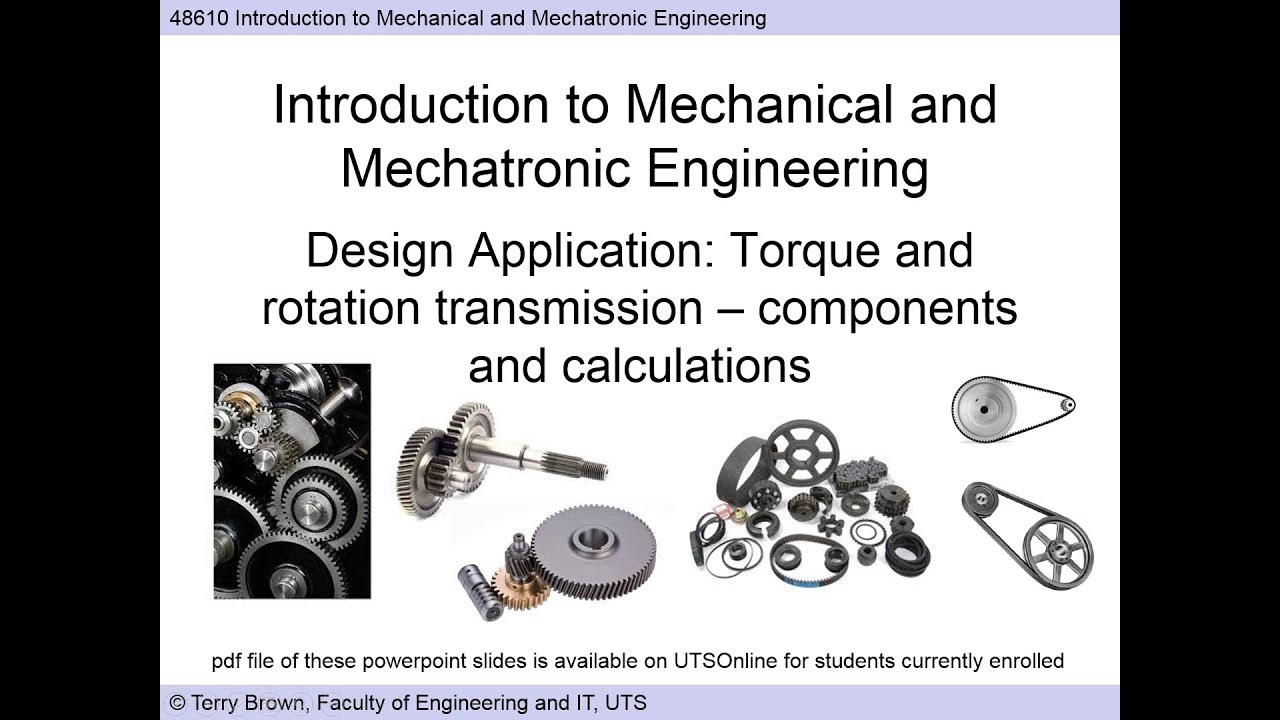 48610 Introduction to Mechanical and Mechatronic Engineering

Introduction to Mechanical and Mechatronic Engineering

Design Application: Torque and rotation transmission – components and calculations

pdf file of these powerpoint slides is available on UTSOnline for students currently enrolled

© Terry Brown, Faculty of Engineering and IT, UTS